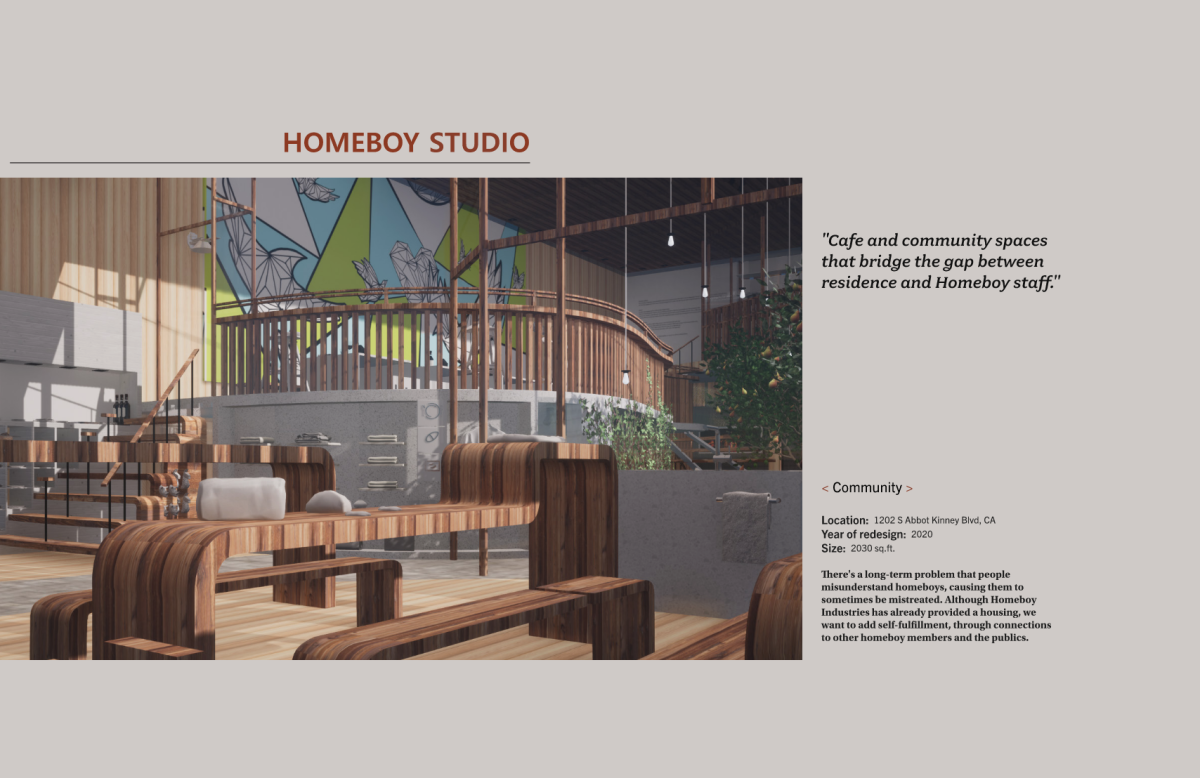 HOMEBOY STUDIO

"Cafe and community spaces that bridge the gap between residence and Homeboy staff."

< Community >

Location: 1202 S Abbot Kinney Blvd, CA
Year of redesign: 2020
Size: 2030 sq.ft.

There's a long-term problem that people misunderstand homeboys, causing them to sometimes be mistreated. Although Homeboy Industries has already provided a housing, we want to add self-fulfillment, through connections to other homeboy members and the publics.